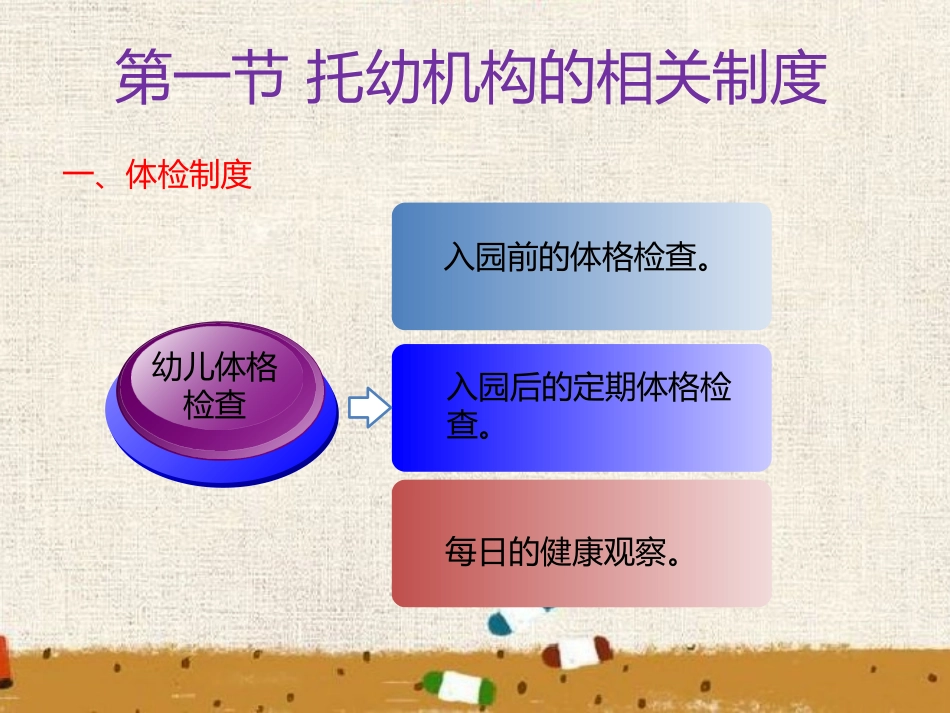 第一节 托幼机构的相关制度

一、体检制度

幼儿体格检查

入园前的体格检查。

入园后的定期体格检查。

每日的健康观察。